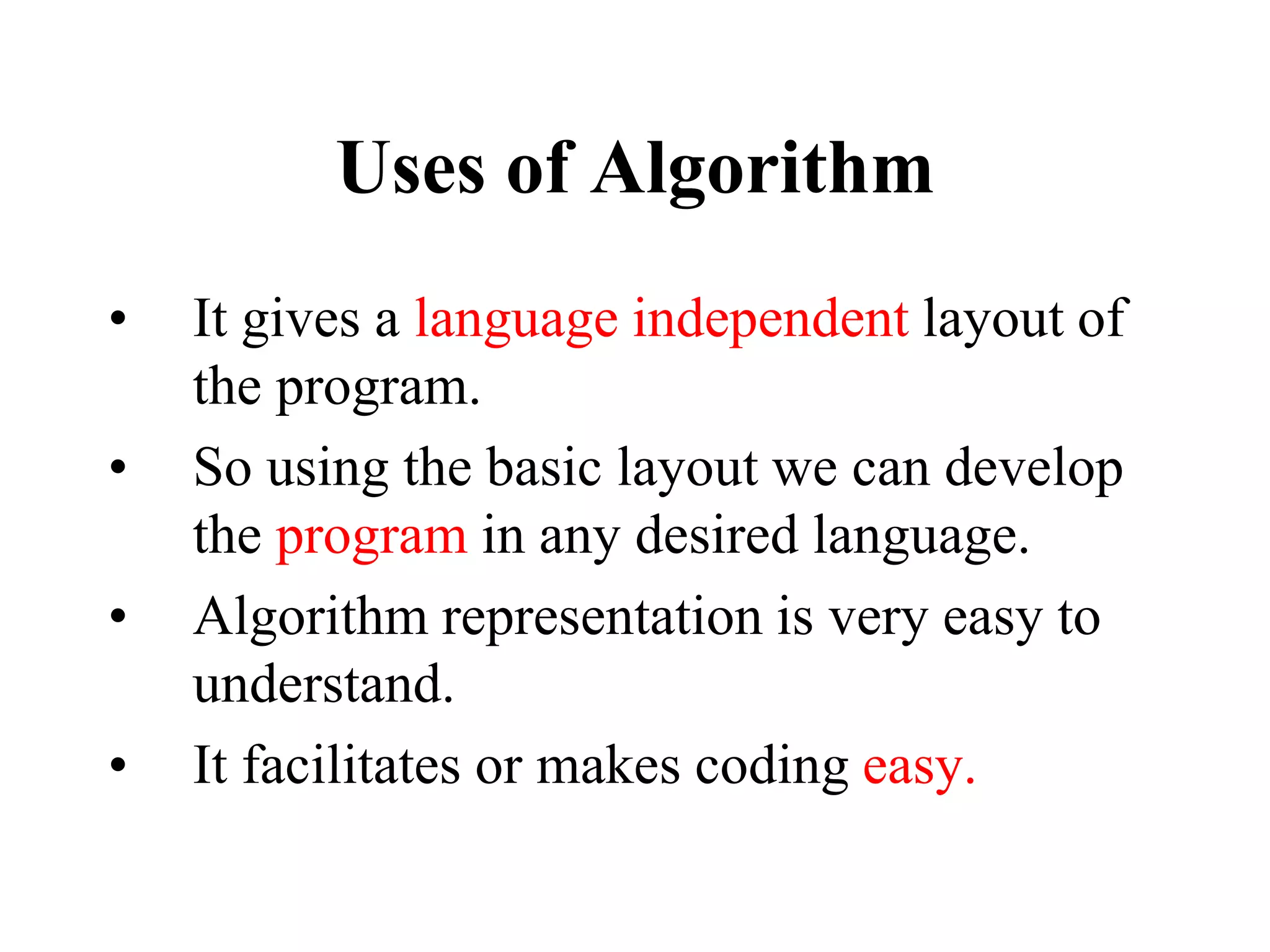 Uses of Algorithm

• It gives a language independent layout of the program.
• So using the basic layout we can develop the program in any desired language.
• Algorithm representation is very easy to understand.
• It facilitates or makes coding easy.